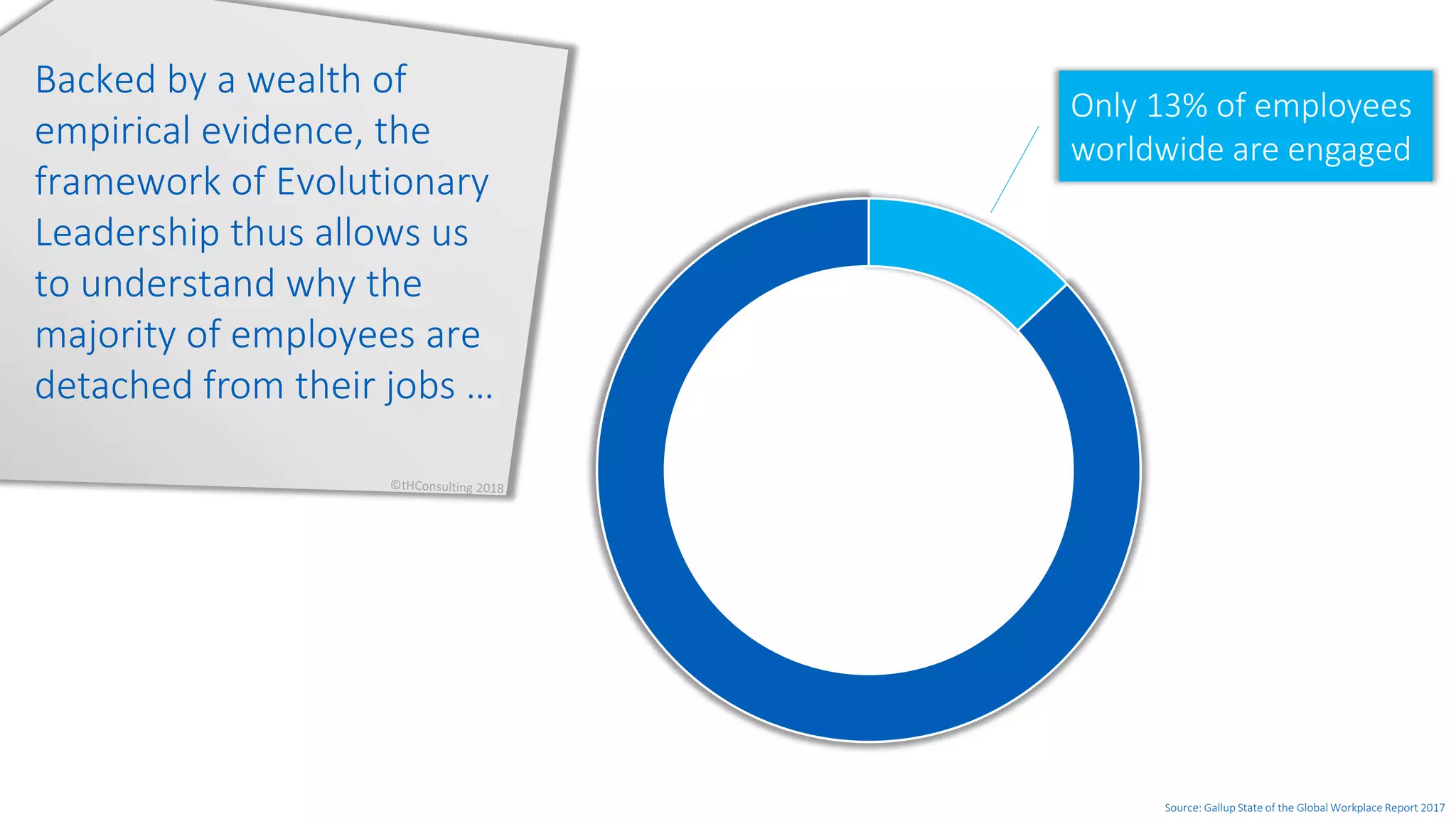 Backed by a wealth of empirical evidence, the framework of Evolutionary Leadership thus allows us to understand why the majority of employees are detached from their jobs …

©tHConsulting 2018

Only 13% of employees worldwide are engaged

Source: Gallup State of the Global Workplace Report 2017